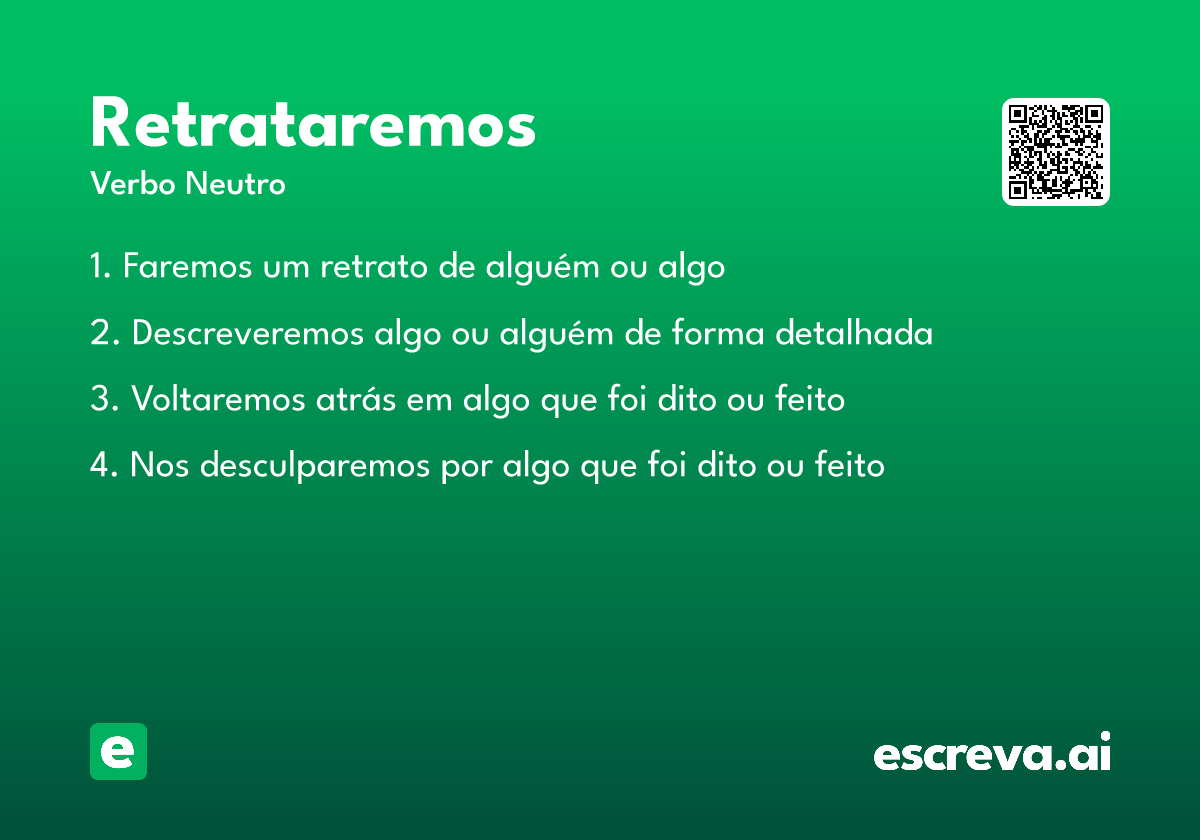 Retrataremos

Verbo Neutro

1. Faremos um retrato de alguém ou algo

2. Descreveremos algo ou alguém de forma detalhada

3. Voltaremos atrás em algo que foi dito ou feito

4. Nos desculparemos por algo que foi dito ou feito

e

escreva.ai